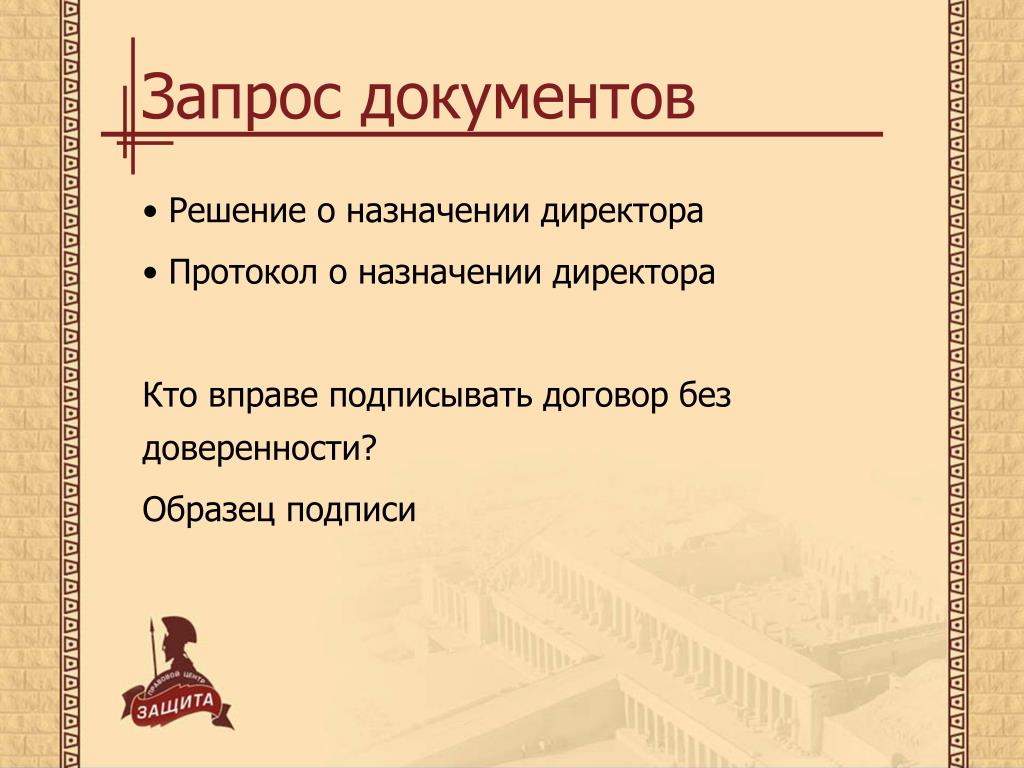 Запрос документов

• Решение о назначении директора
• Протокол о назначении директора

Кто вправе подписывать договор без доверенности?

Образец подписи

ПРАВОВОЙ ЦЕНТР
ЗАЩИТА